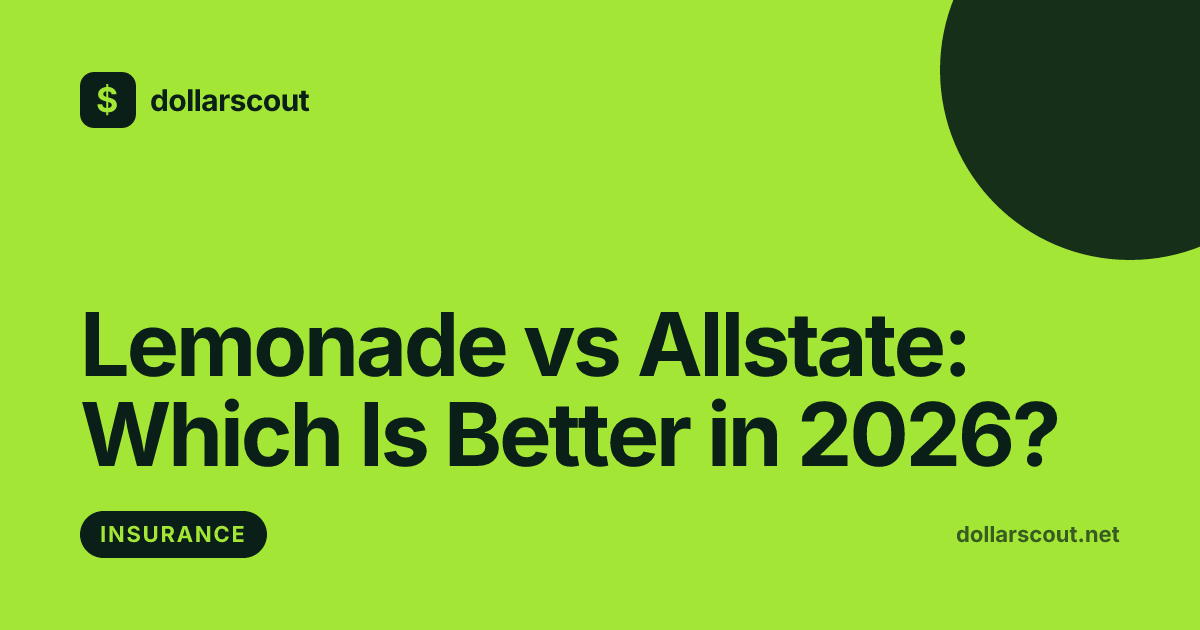 $ dollarscout

Lemonade vs Allstate: Which Is Better in 2026?

INSURANCE

dollarscout.net